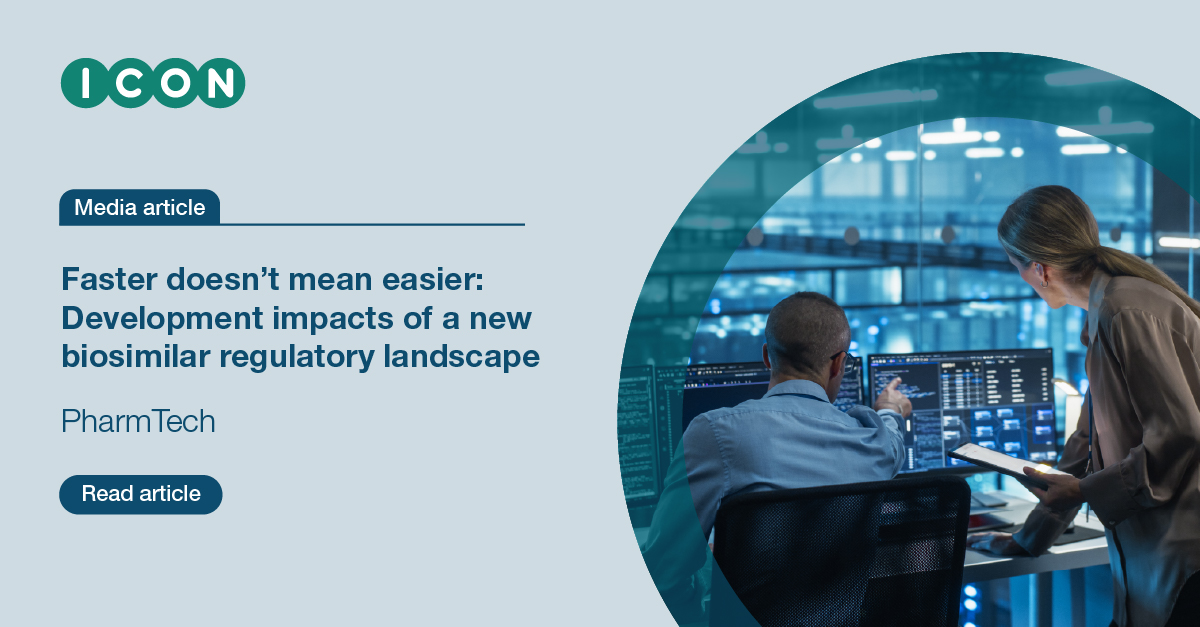 ICON

Media article

Faster doesn't mean easier: Development impacts of a new biosimilar regulatory landscape

PharmTech

Read article